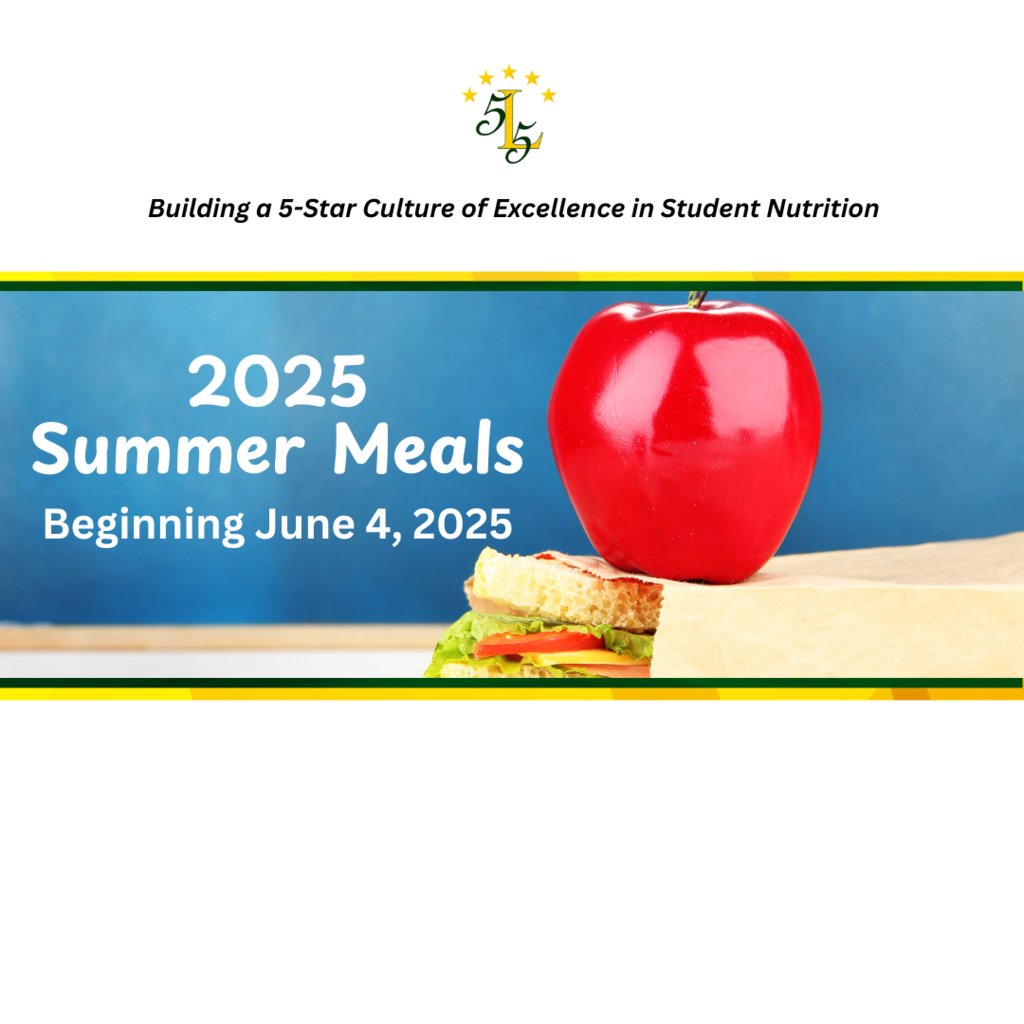 5L5

Building a 5-Star Culture of Excellence in Student Nutrition

2025
Summer Meals
Beginning June 4, 2025